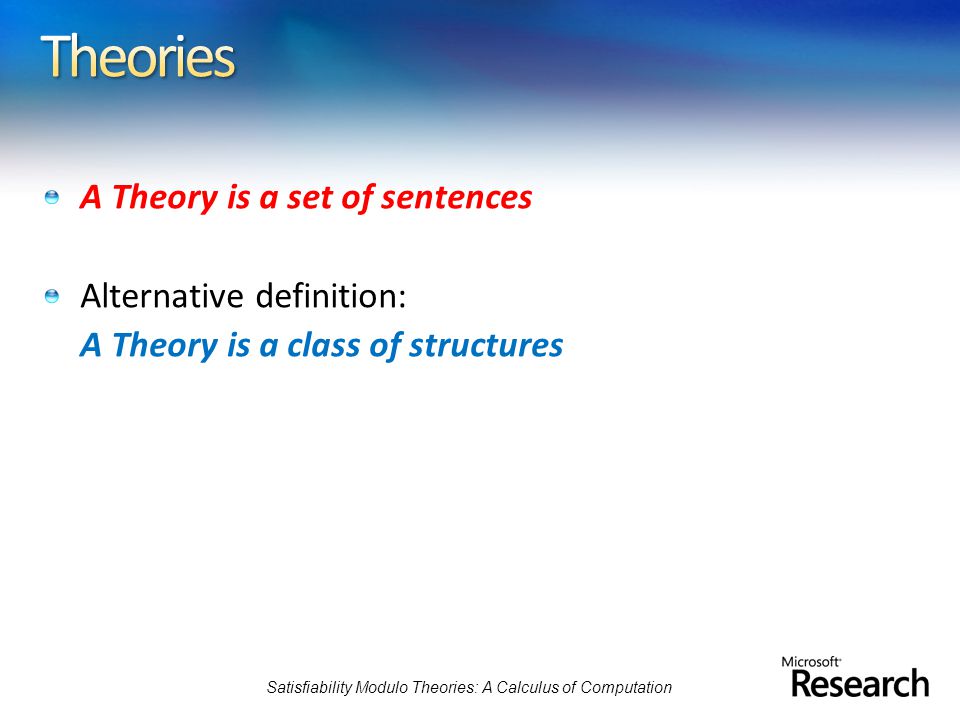 Theories

A Theory is a set of sentences

Alternative definition:
A Theory is a class of structures

Satisfiability Modulo Theories: A Calculus of Computation

Microsoft Research